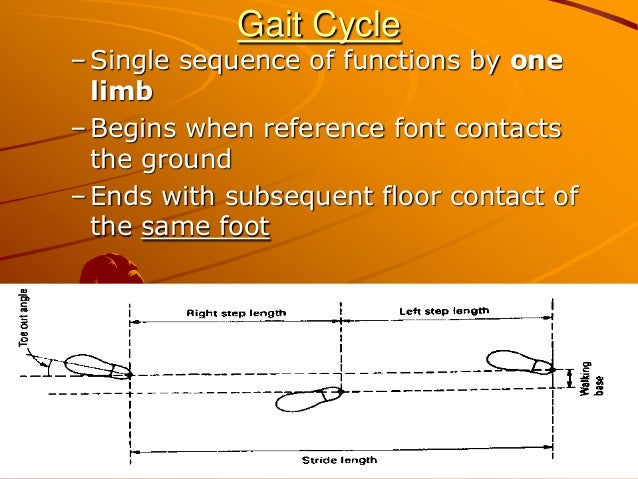 Gait Cycle

– Single sequence of functions by **one limb**

– Begins when reference font contacts the ground

– Ends with subsequent floor contact of the same foot

Toe out angle

Right step length

Left step length

Walking base

Stride length